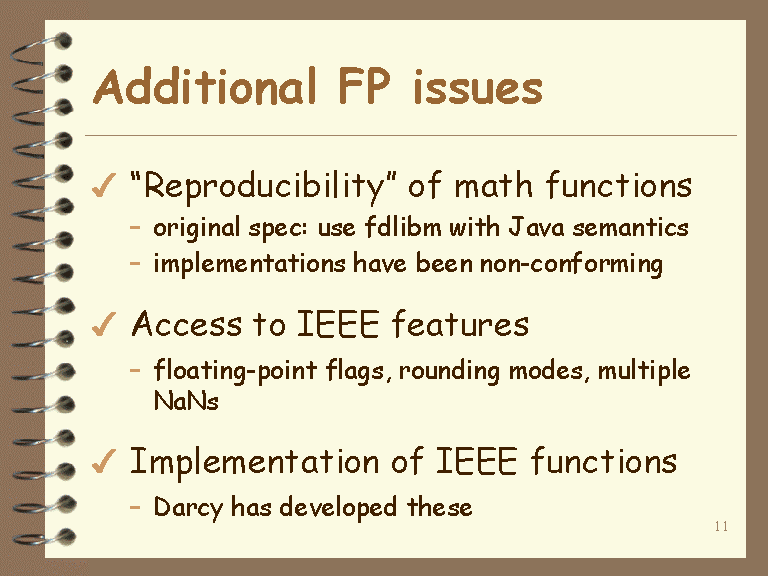 Additional FP issues

✓ "Reproducibility" of math functions
– original spec: use fdlibm with Java semantics
– implementations have been non-conforming

✓ Access to IEEE features
– floating-point flags, rounding modes, multiple NaNs

✓ Implementation of IEEE functions
– Darcy has developed these

11